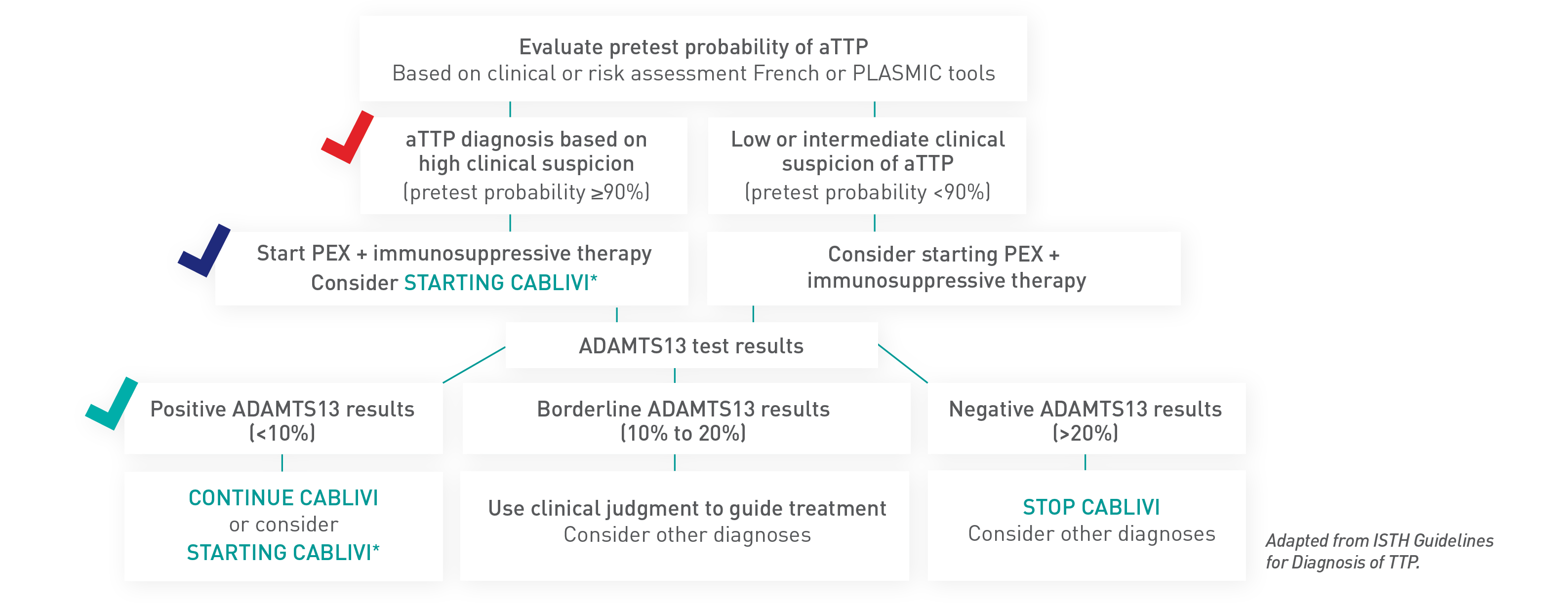 Evaluate pretest probability of aTTP
Based on clinical or risk assessment French or PLASMIC tools

aTTP diagnosis based on high clinical suspicion
(pretest probability ≥90%)

Low or intermediate clinical suspicion of aTTP
(pretest probability <90%)

Start PEX + immunosuppressive therapy
Consider STARTING CABLIVI*

Consider starting PEX + immunosuppressive therapy

ADAMTS13 test results

Positive ADAMTS13 results
(<10%)

Borderline ADAMTS13 results
(10% to 20%)

Negative ADAMTS13 results
(>20%)

CONTINUE CABLIVI
or consider
STARTING CABLIVI*

Use clinical judgment to guide treatment
Consider other diagnoses

STOP CABLIVI
Consider other diagnoses

Adapted from ISTH Guidelines for Diagnosis of TTP.